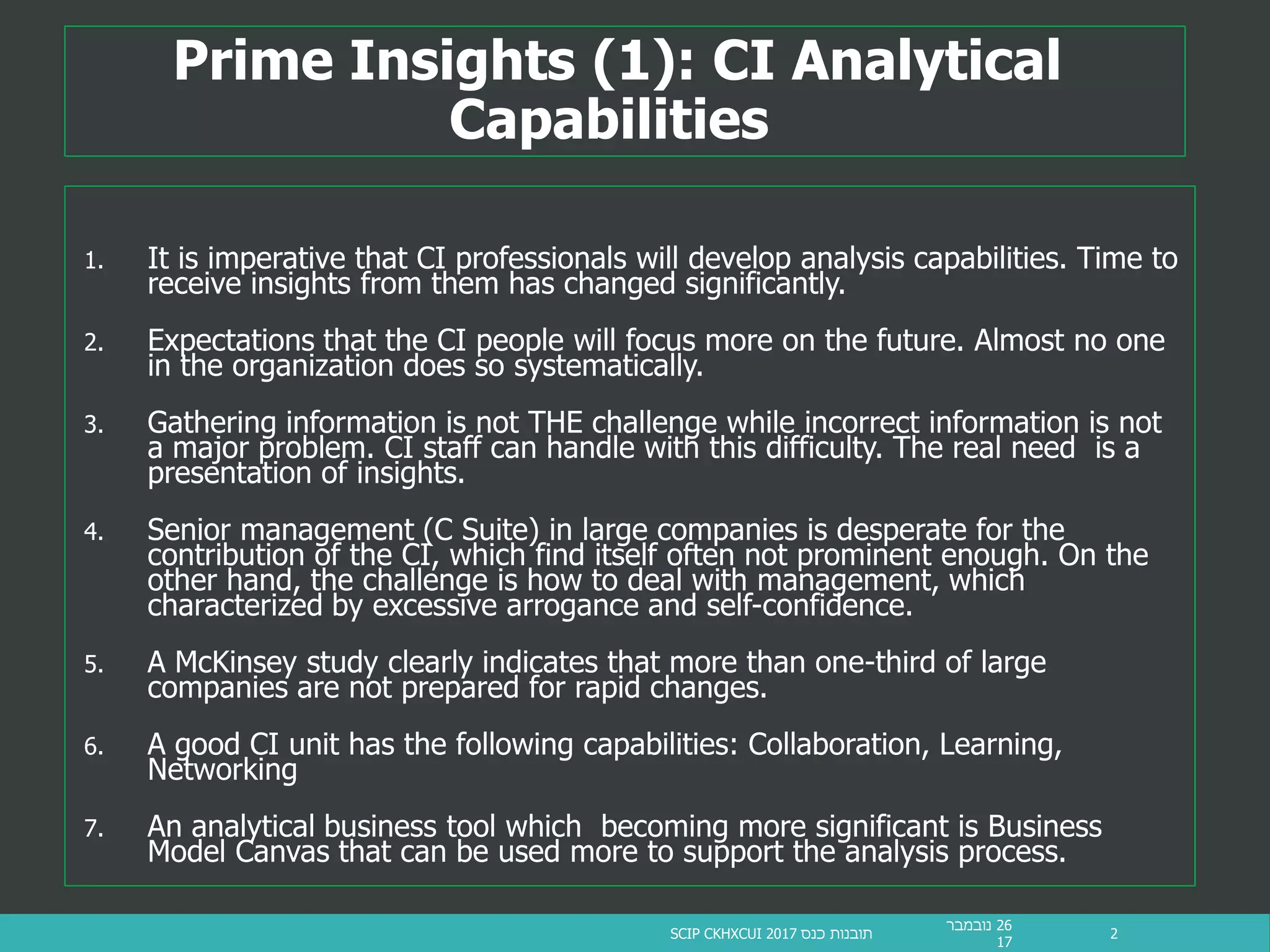 Prime Insights (1): CI Analytical Capabilities

1. It is imperative that CI professionals will develop analysis capabilities. Time to receive insights from them has changed significantly.

2. Expectations that the CI people will focus more on the future. Almost no one in the organization does so systematically.

3. Gathering information is not THE challenge while incorrect information is not a major problem. CI staff can handle with this difficulty. The real need  is a presentation of insights.

4. Senior management (C Suite) in large companies is desperate for the contribution of the CI, which find itself often not prominent enough. On the other hand, the challenge is how to deal with management, which characterized by excessive arrogance and self-confidence.

5. A McKinsey study clearly indicates that more than one-third of large companies are not prepared for rapid changes.

6. A good CI unit has the following capabilities: Collaboration, Learning, Networking

7. An analytical business tool which  becoming more significant is Business Model Canvas that can be used more to support the analysis process.

SCIP CKHXCUI 2017 תובנות כנס

26 נובמבר 17

2